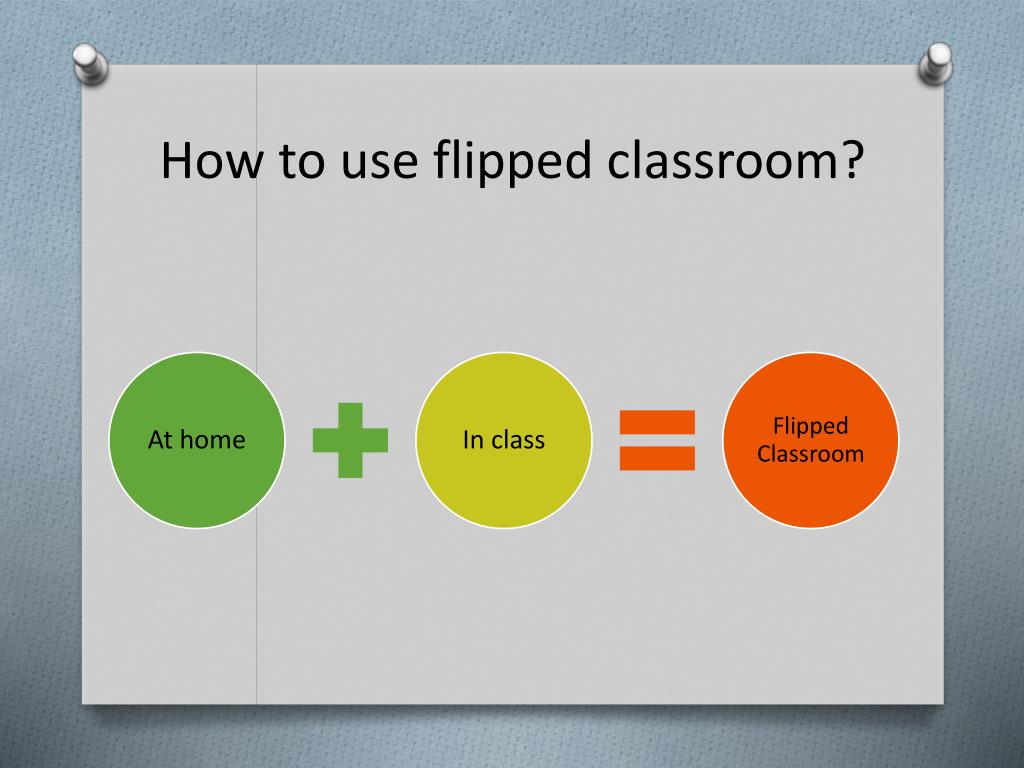 How to use flipped classroom?

At home

In class

Flipped Classroom